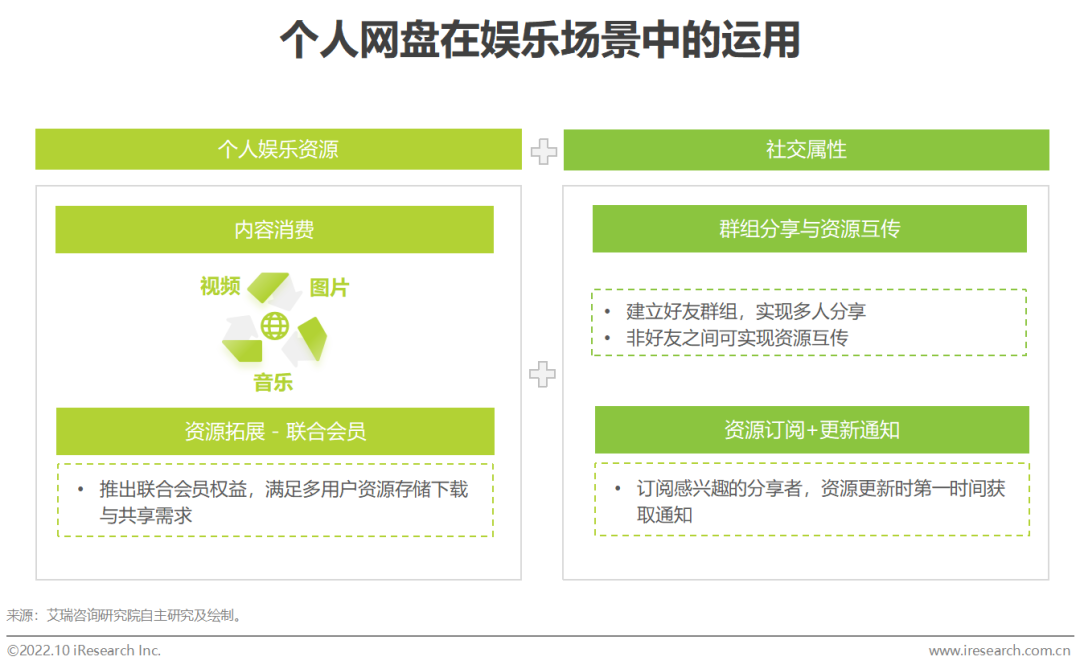 个人网盘在娱乐场景中的运用

个人娱乐资源

内容消费

视频
图片
音乐

资源拓展 - 联合会员

• 推出联合会员权益，满足多用户资源存储下载与共享需求

社交属性

群组分享与资源互传

• 建立好友群组，实现多人分享
• 非好友之间可实现资源互传

资源订阅+更新通知

• 订阅感兴趣的分享者，资源更新时第一时间获取通知

来源：艾瑞咨询研究院自主研究及绘制。

©2022.10 iResearch Inc.
www.iresearch.com.cn